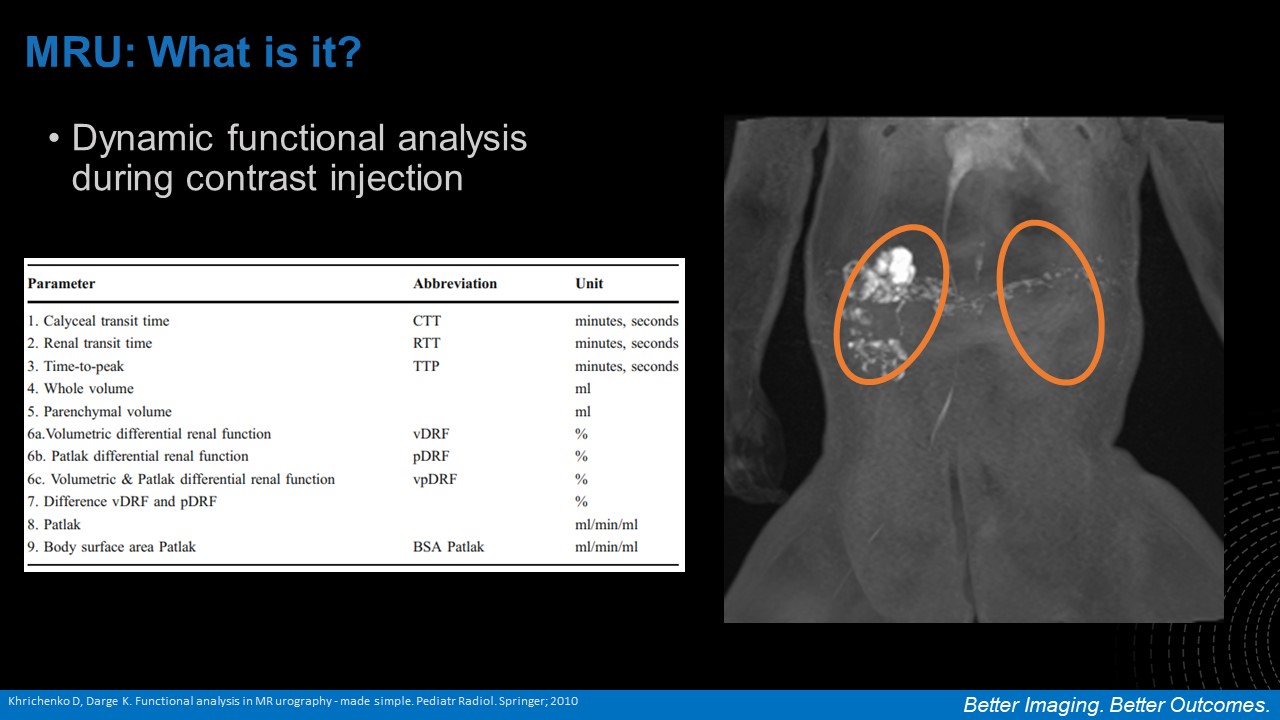 MRU: What is it?

• Dynamic functional analysis during contrast injection

| Parameter | Abbreviation | Unit |
|---|---|---|
| 1. Calyceal transit time | CTT | minutes, seconds |
| 2. Renal transit time | RTT | minutes, seconds |
| 3. Time-to-peak | TTP | minutes, seconds |
| 4. Whole volume | | ml |
| 5. Parenchymal volume | | ml |
| 6a.Volumetric differential renal function | vDRF | % |
| 6b. Patlak differential renal function | pDRF | % |
| 6c. Volumetric & Patlak differential renal function | vpDRF | % |
| 7. Difference vDRF and pDRF | | % |
| 8. Patlak | | ml/min/ml |
| 9. Body surface area Patlak | BSA Patlak | ml/min/ml |

Khrichenko D, Darge K. Functional analysis in MR urography - made simple. Pediatr Radiol. Springer; 2010

Better Imaging. Better Outcomes.